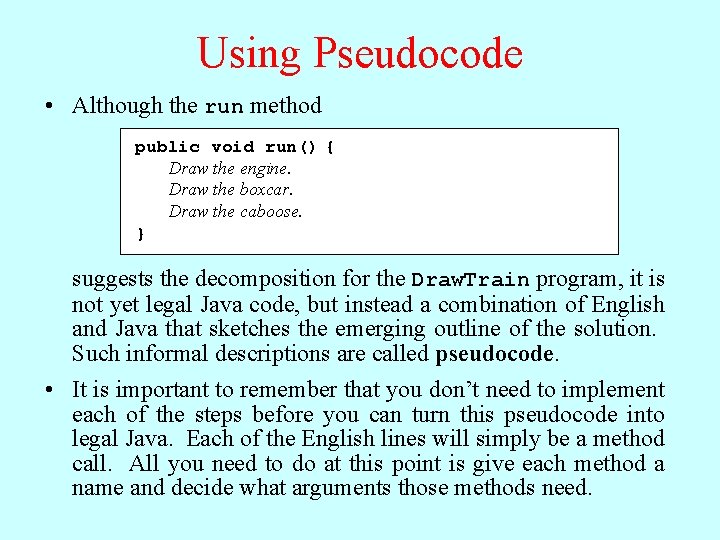 Using Pseudocode

• Although the run method

public void run() {
Draw the engine.
Draw the boxcar.
Draw the caboose.
}

suggests the decomposition for the DrawTrain program, it is not yet legal Java code, but instead a combination of English and Java that sketches the emerging outline of the solution. Such informal descriptions are called pseudocode.

• It is important to remember that you don't need to implement each of the steps before you can turn this pseudocode into legal Java. Each of the English lines will simply be a method call. All you need to do at this point is give each method a name and decide what arguments those methods need.